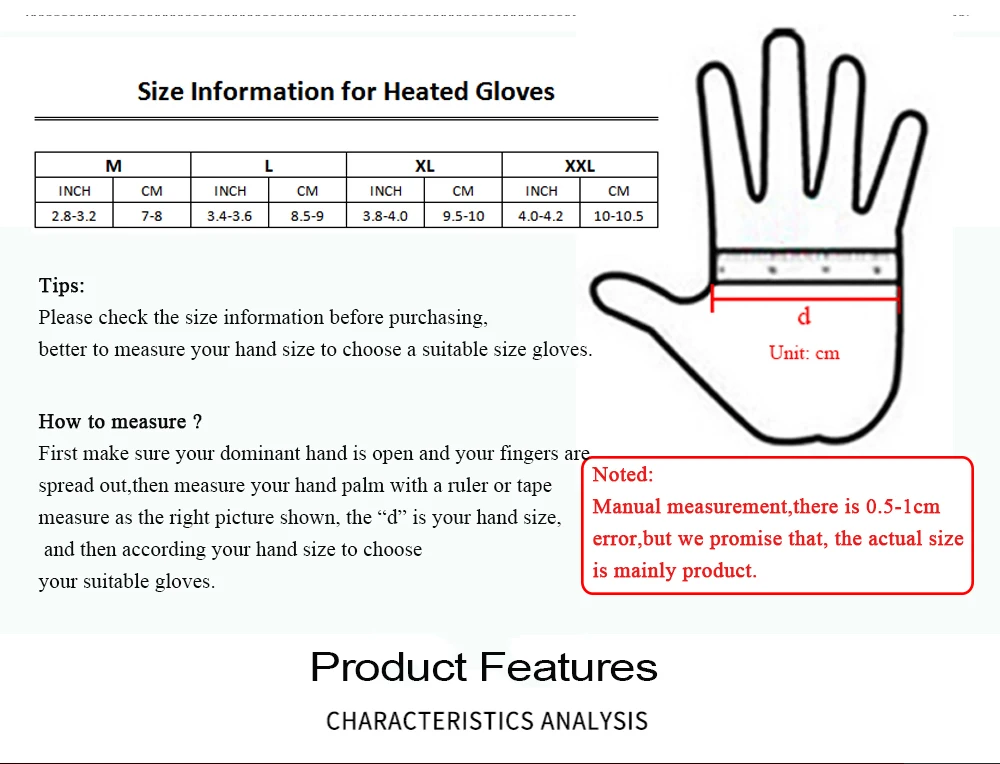 Size Information for Heated Gloves

| M | | L | | XL | | XXL | |
|---|---|---|---|---|---|---|---|
| INCH | CM | INCH | CM | INCH | CM | INCH | CM |
| 2.8-3.2 | 7-8 | 3.4-3.6 | 8.5-9 | 3.8-4.0 | 9.5-10 | 4.0-4.2 | 10-10.5 |

d

Unit: cm

Tips:
Please check the size information before purchasing,
better to measure your hand size to choose a suitable size gloves.

How to measure ?
First make sure your dominant hand is open and your fingers are spread out,then measure your hand palm with a ruler or tape measure as the right picture shown, the “d” is your hand size, and then according your hand size to choose your suitable gloves.

Noted:
Manual measurement,there is 0.5-1cm error,but we promise that, the actual size is mainly product.

Product Features

CHARACTERISTICS ANALYSIS